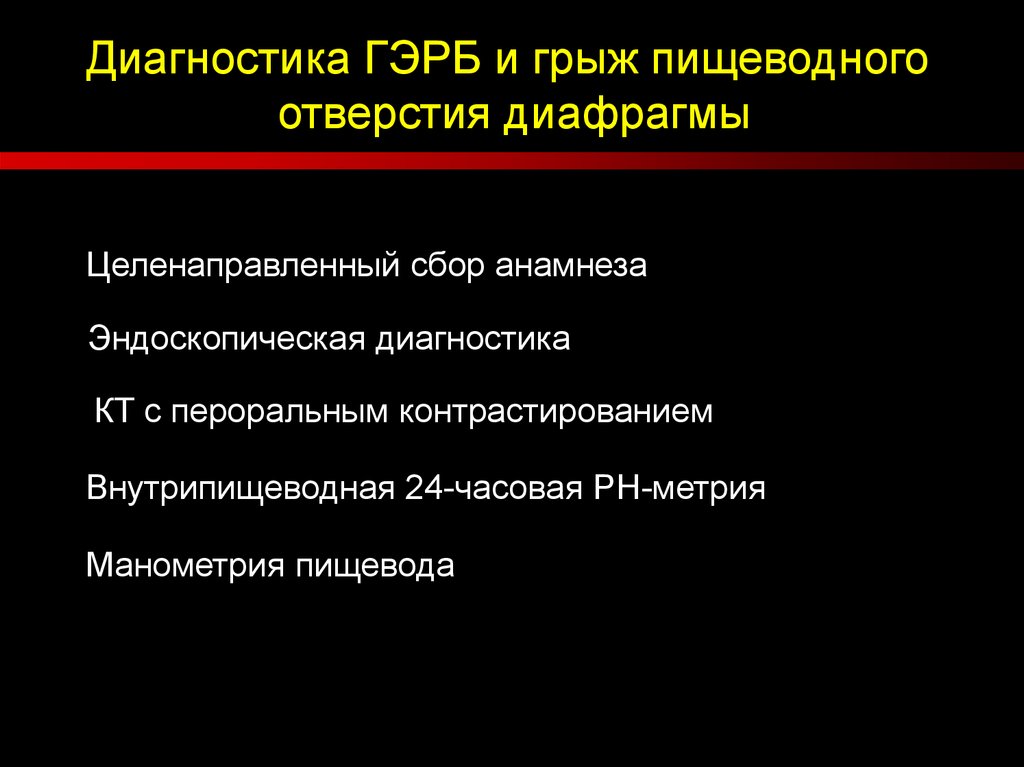 Диагностика ГЭРБ и грыж пищеводного отверстия диафрагмы

Целенаправленный сбор анамнеза

Эндоскопическая диагностика

КТ с пероральным контрастированием

Внутрипищеводная 24-часовая РН-метрия

Манометрия пищевода